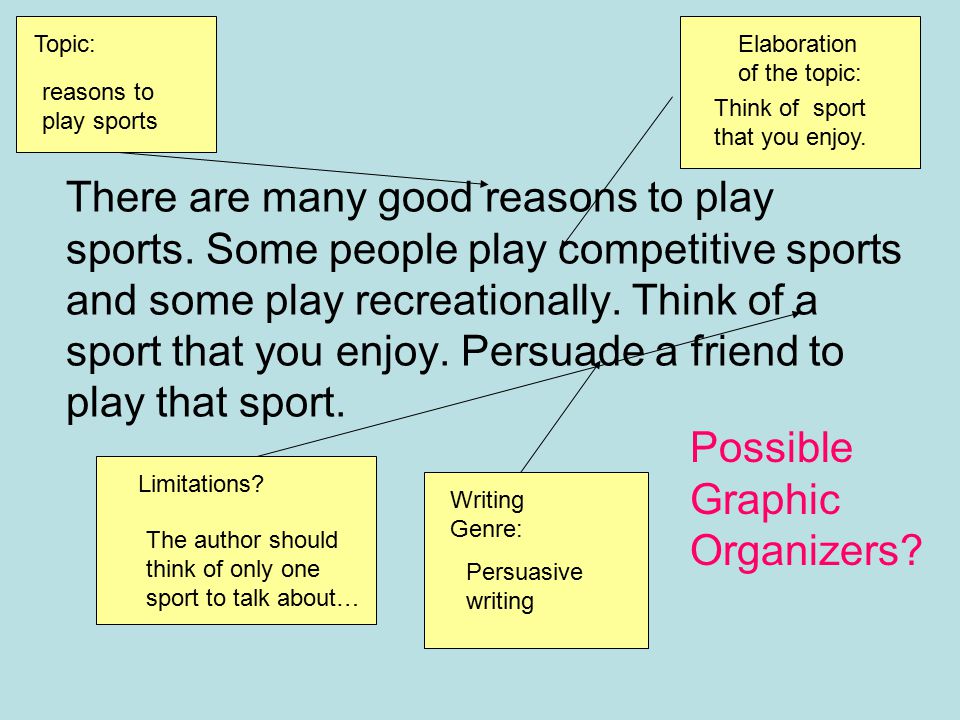 Topic:

reasons to play sports

Elaboration of the topic:

Think of sport that you enjoy.

There are many good reasons to play sports. Some people play competitive sports and some play recreationally. Think of a sport that you enjoy. Persuade a friend to play that sport.

Limitations?

The author should think of only one sport to talk about…

Writing Genre:

Persuasive writing

Possible Graphic Organizers?